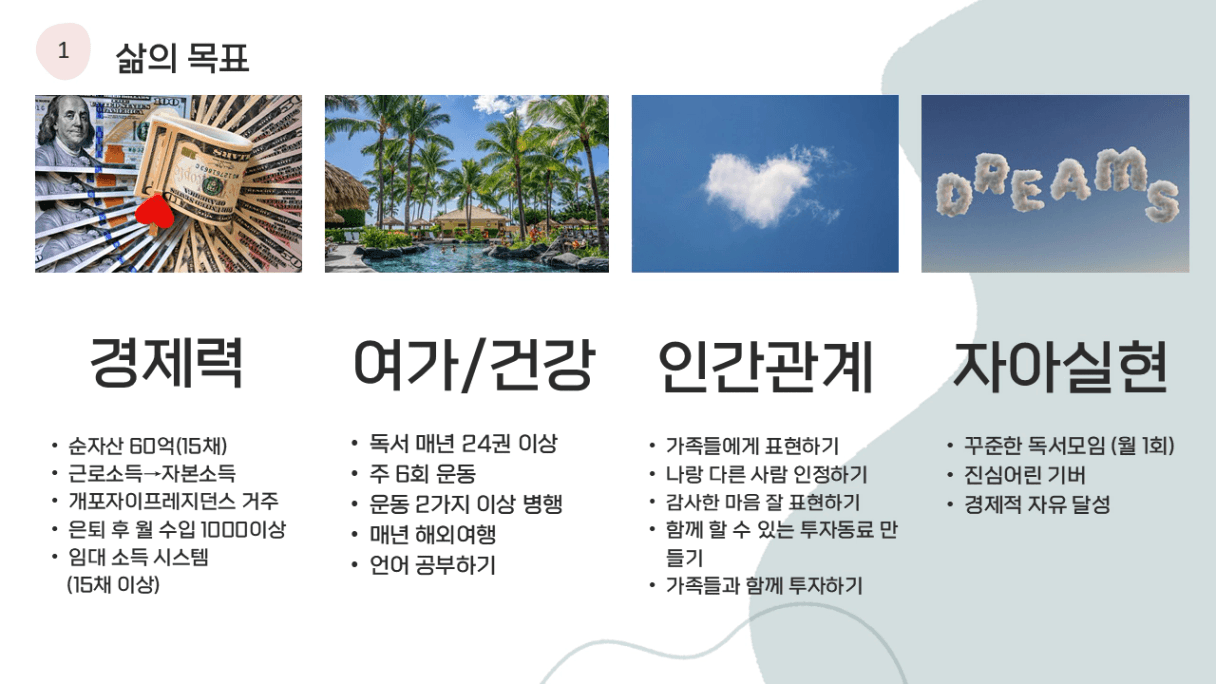 1 삶의 목표

DREAMS

경제력

• 순자산 60억(15채)
• 근로소득→자본소득
• 개포자이프레지던스 거주
• 은퇴 후 월 수입 1000이상
• 임대 소득 시스템 (15채 이상)

여가/건강

• 독서 매년 24권 이상
• 주 6회 운동
• 운동 2가지 이상 병행
• 매년 해외여행
• 언어 공부하기

인간관계

• 가족들에게 표현하기
• 나랑 다른 사람 인정하기
• 감사한 마음 잘 표현하기
• 함께 할 수 있는 투자동료 만들기
• 가족들과 함께 투자하기

자아실현

• 꾸준한 독서모임 (월 1회)
• 진심어린 기버
• 경제적 자유 달성